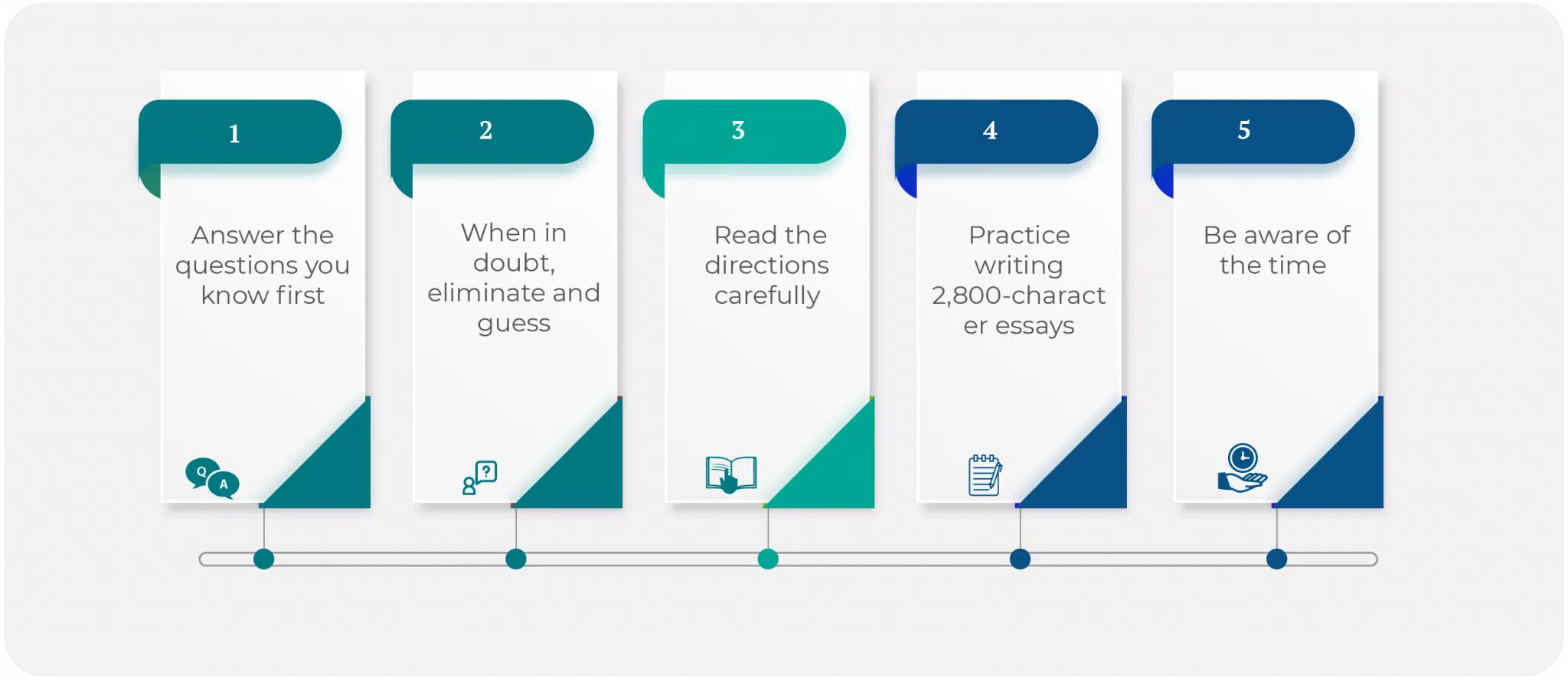 1

Answer the questions you know first

Q A

2

When in doubt, eliminate and guess

?

3

Read the directions carefully

4

Practice writing 2,800-charact er essays

5

Be aware of the time